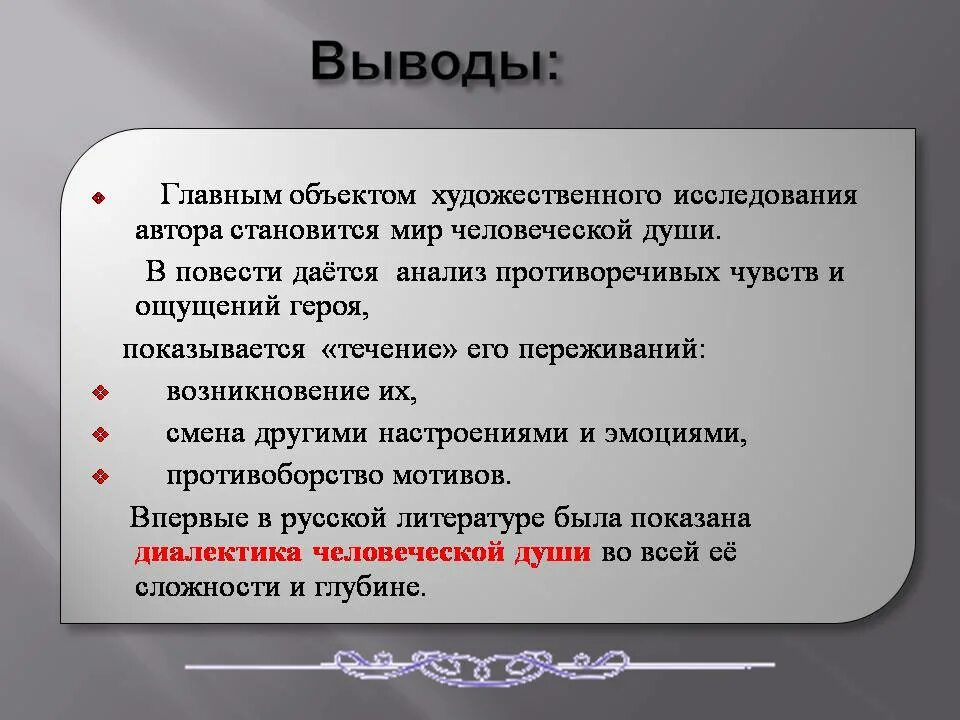 Выводы:

Главным объектом художественного исследования автора становится мир человеческой души.

В повести даётся анализ противоречивых чувств и ощущений героя,

показывается «течение» его переживаний:

возникновение их,

смена другими настроениями и эмоциями,

противоборство мотивов.

Впервые в русской литературе была показана диалектика человеческой души во всей её сложности и глубине.